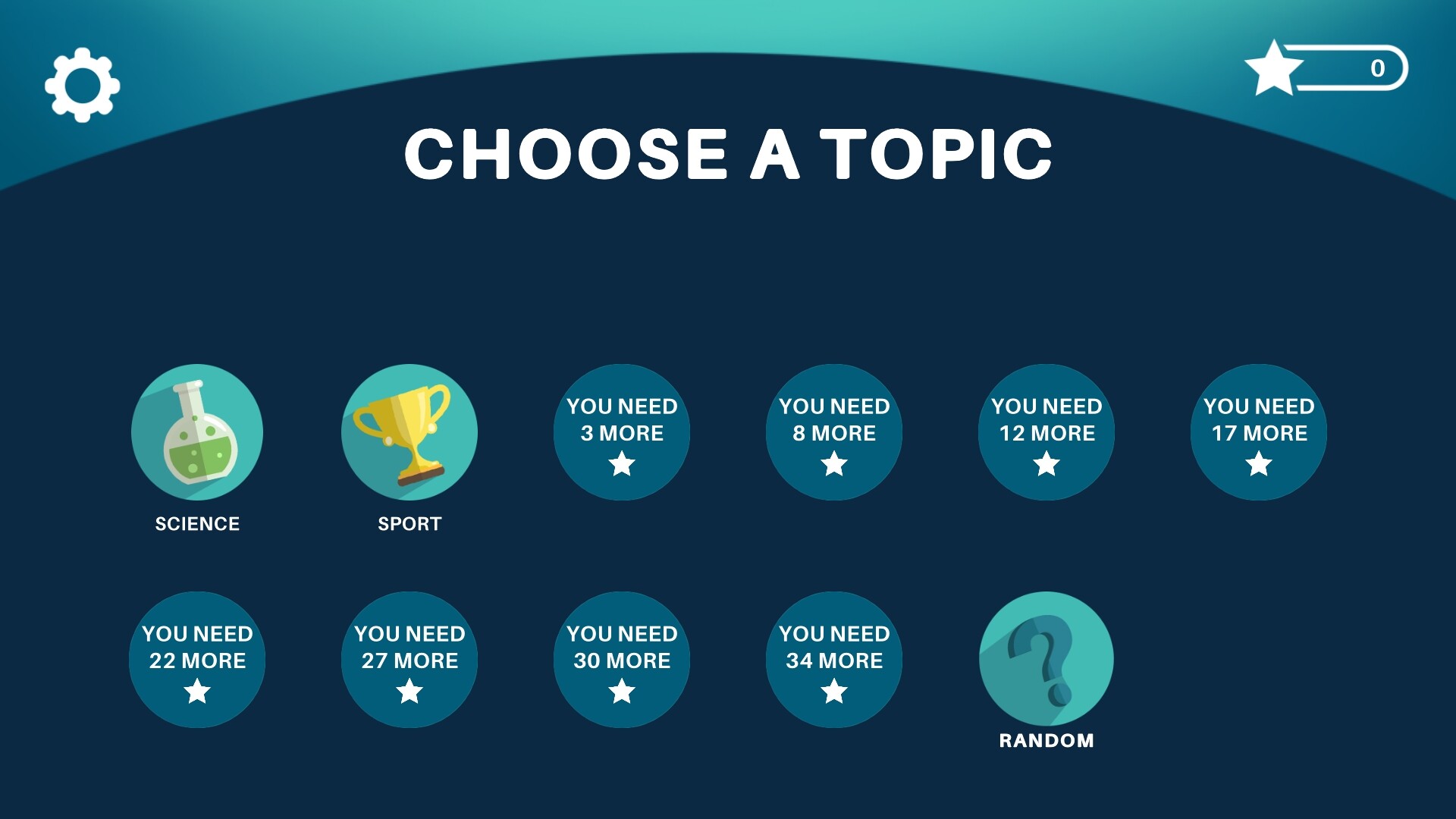 0

CHOOSE A TOPIC

SCIENCE

SPORT

YOU NEED 3 MORE

YOU NEED 8 MORE

YOU NEED 12 MORE

YOU NEED 17 MORE

YOU NEED 22 MORE

YOU NEED 27 MORE

YOU NEED 30 MORE

YOU NEED 34 MORE

RANDOM